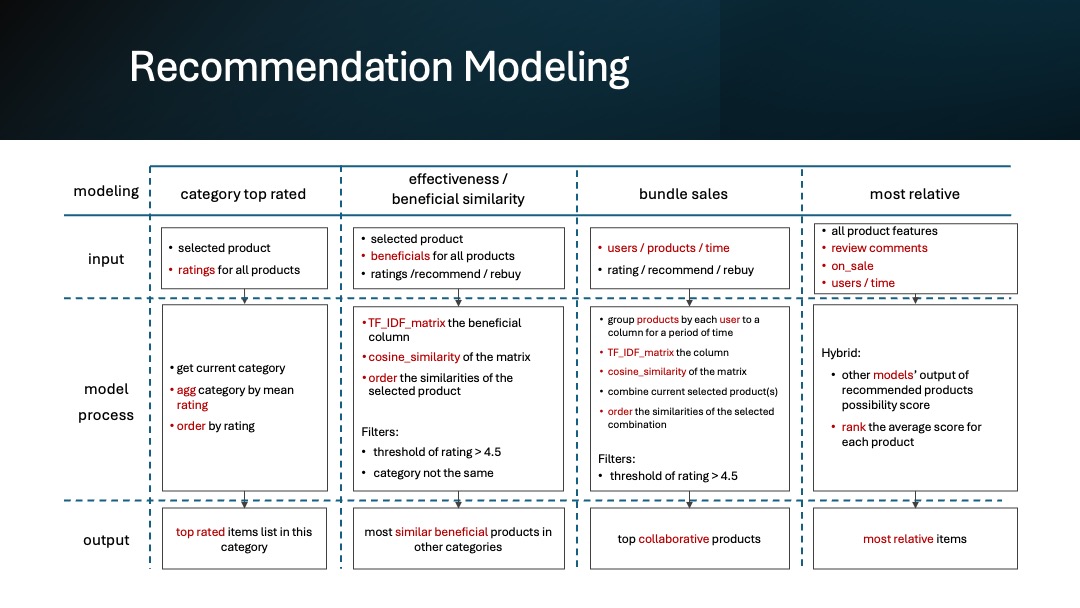 Recommendation Modeling

| modeling | category top rated | effectiveness / beneficial similarity | bundle sales | most relative |
|---|---|---|---|---|
| input | • selected product • ratings for all products | • selected product • beneficials for all products • ratings /recommend / rebuy | • users / products / time • rating / recommend / rebuy | • all product features • review comments • on_sale • users / time |
| model process | • get current category • agg category by mean rating • order by rating | • TF_IDF_matrix the beneficial column • cosine_similarity of the matrix • order the similarities of the selected product Filters: • threshold of rating > 4.5 • category not the same | • group products by each user to a column for a period of time • TF_IDF_matrix the column • cosine_similarity of the matrix • combine current selected product(s) • order the similarities of the selected combination Filters: • threshold of rating > 4.5 | Hybrid: • other models' output of recommended products possibility score • rank the average score for each product |
| output | top rated items list in this category | most similar beneficial products in other categories | top collaborative products | most relative items |